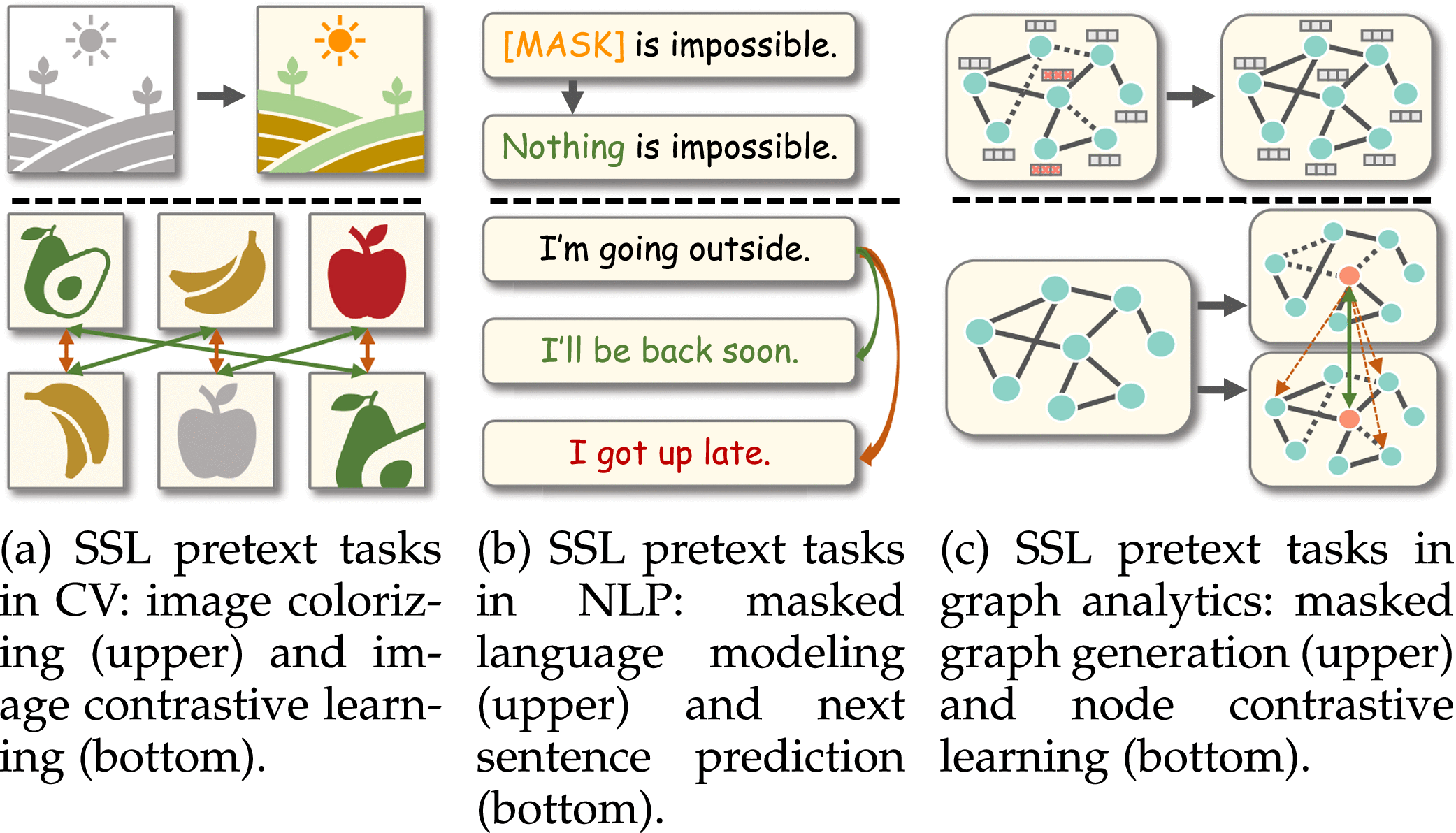 [MASK] is impossible.

Nothing is impossible.

I'm going outside.

I'll be back soon.

I got up late.

(a) SSL pretext tasks in CV: image colorizing (upper) and image contrastive learning (bottom).

(b) SSL pretext tasks in NLP: masked language modeling (upper) and next sentence prediction (bottom).

(c) SSL pretext tasks in graph analytics: masked graph generation (upper) and node contrastive learning (bottom).